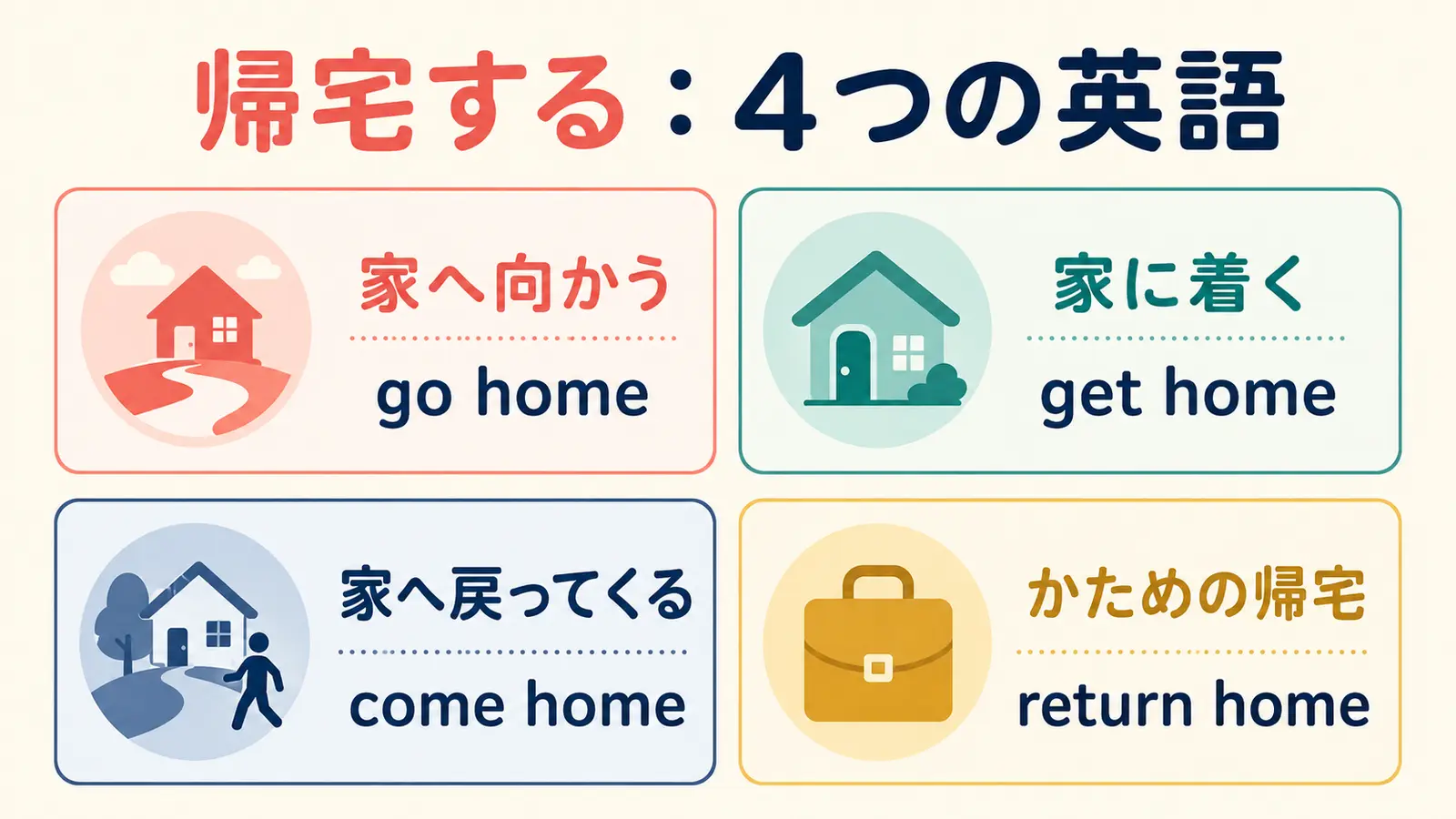 帰宅する：4つの英語

家へ向かう

go home

家に着く

get home

家へ戻ってくる

come home

かための帰宅

return home